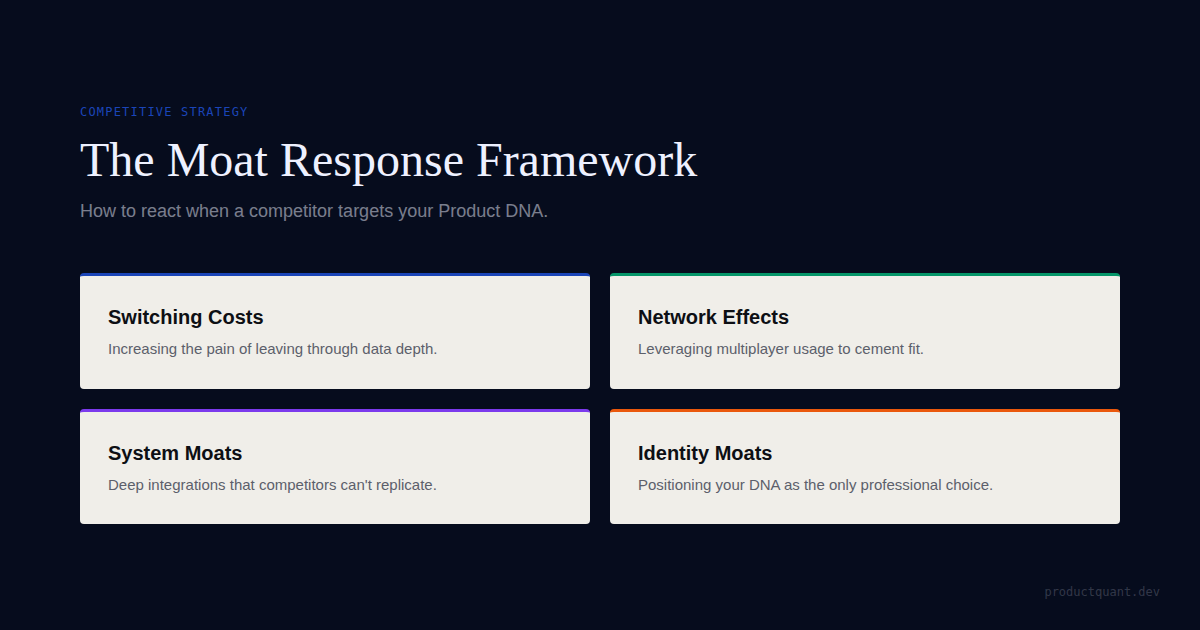 COMPETITIVE STRATEGY

The Moat Response Framework

How to react when a competitor targets your Product DNA.

Switching Costs

Increasing the pain of leaving through data depth.

Network Effects

Leveraging multiplayer usage to cement fit.

System Moats

Deep integrations that competitors can't replicate.

Identity Moats

Positioning your DNA as the only professional choice.

productquant.dev